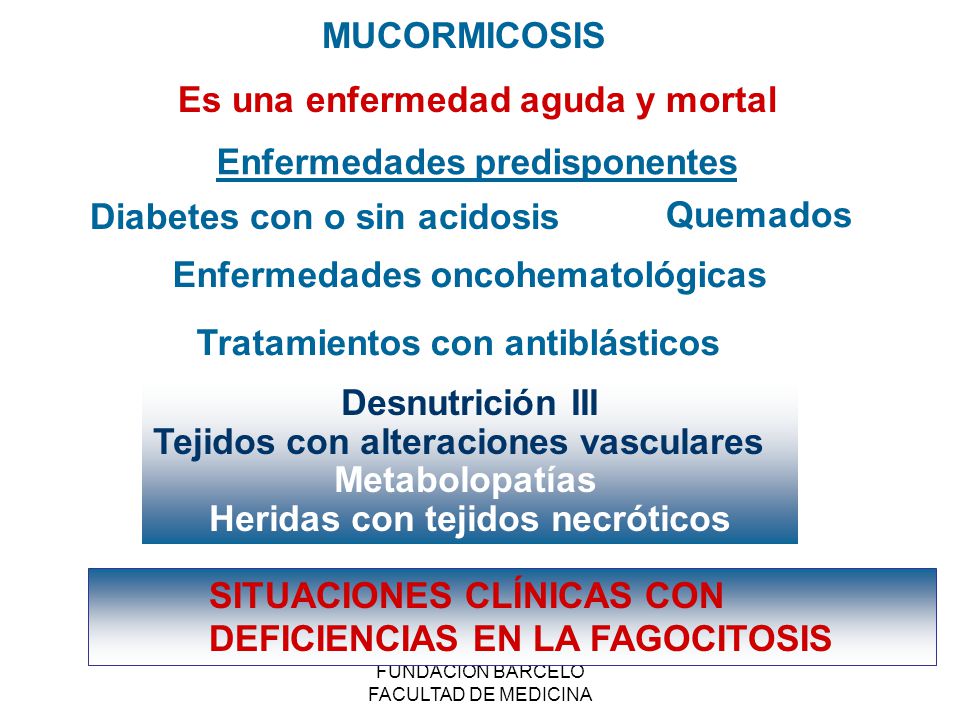 MUCORMICOSIS

Es una enfermedad aguda y mortal

Enfermedades predisponentes

Diabetes con o sin acidosis

Quemados

Enfermedades oncohematológicas

Tratamientos con antiblásticos

Desnutrición III
Tejidos con alteraciones vasculares
Metabolopatías
Heridas con tejidos necróticos

SITUACIONES CLÍNICAS CON DEFICIENCIAS EN LA FAGOCITOSIS

FUNDACION BARCELO
FACULTAD DE MEDICINA